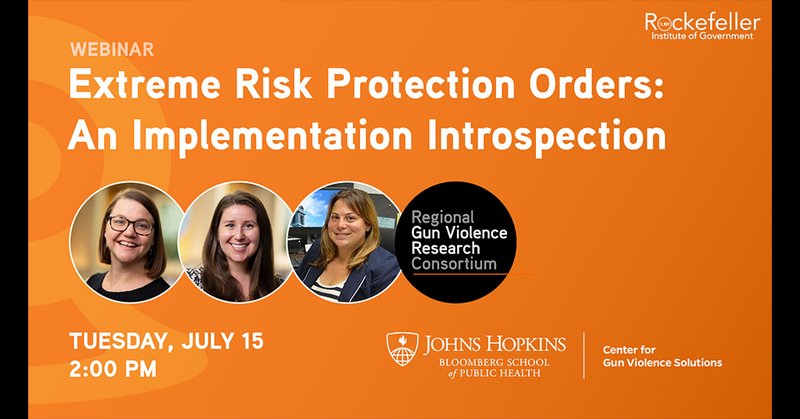 Rockefeller
Institute of Government

WEBINAR

Extreme Risk Protection Orders: An Implementation Introspection

Regional Gun Violence Research Consortium

TUESDAY, JULY 15
2:00 PM

JOHNS HOPKINS
BLOOMBERG SCHOOL of PUBLIC HEALTH

Center for Gun Violence Solutions